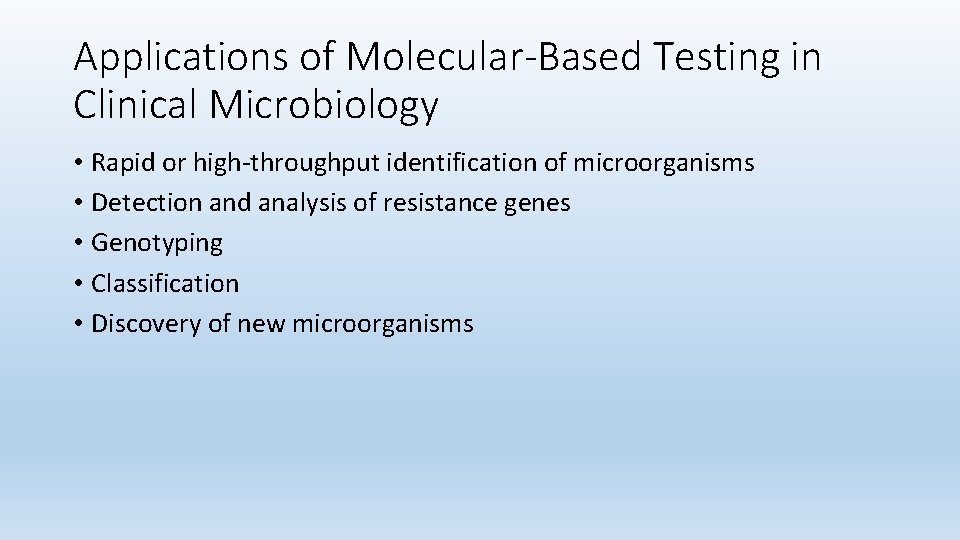 Applications of Molecular-Based Testing in Clinical Microbiology

• Rapid or high-throughput identification of microorganisms
• Detection and analysis of resistance genes
• Genotyping
• Classification
• Discovery of new microorganisms